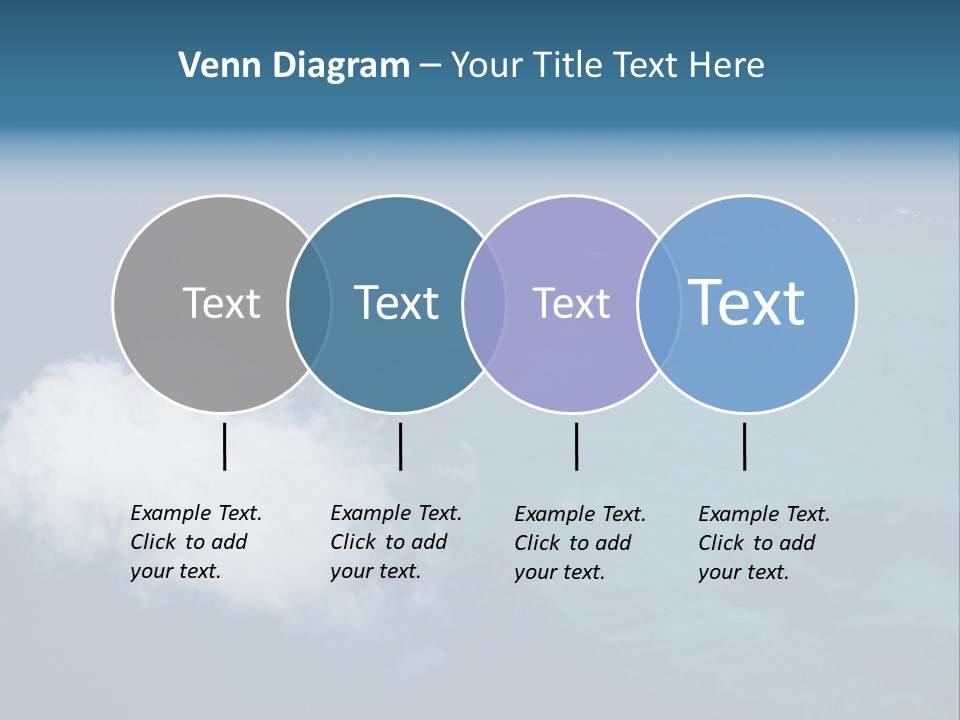 Venn Diagram – Your Title Text Here

Text

Text

Text

Text

Example Text. Click to add your text.

Example Text. Click to add your text.

Example Text. Click to add your text.

Example Text. Click to add your text.